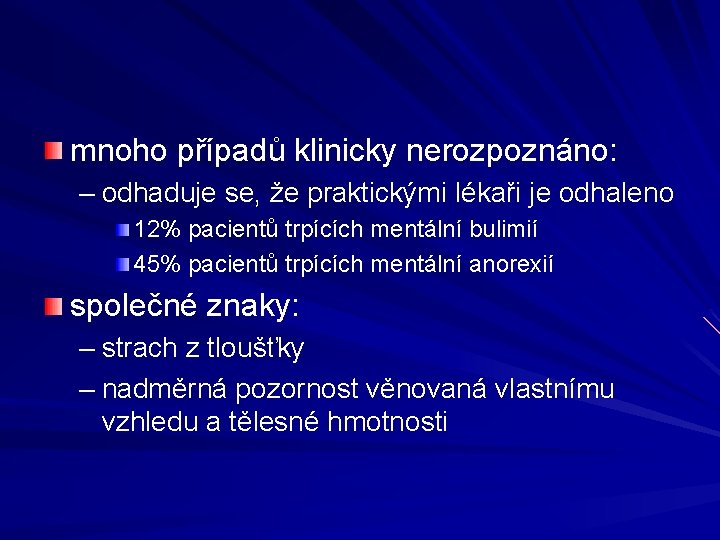 mnoho případů klinicky nerozpoznáno:

– odhaduje se, že praktickými lékaři je odhaleno

12% pacientů trpících mentální bulimií

45% pacientů trpících mentální anorexií

společné znaky:

– strach z tloušťky

– nadměrná pozornost věnovaná vlastnímu vzhledu a tělesné hmotnosti